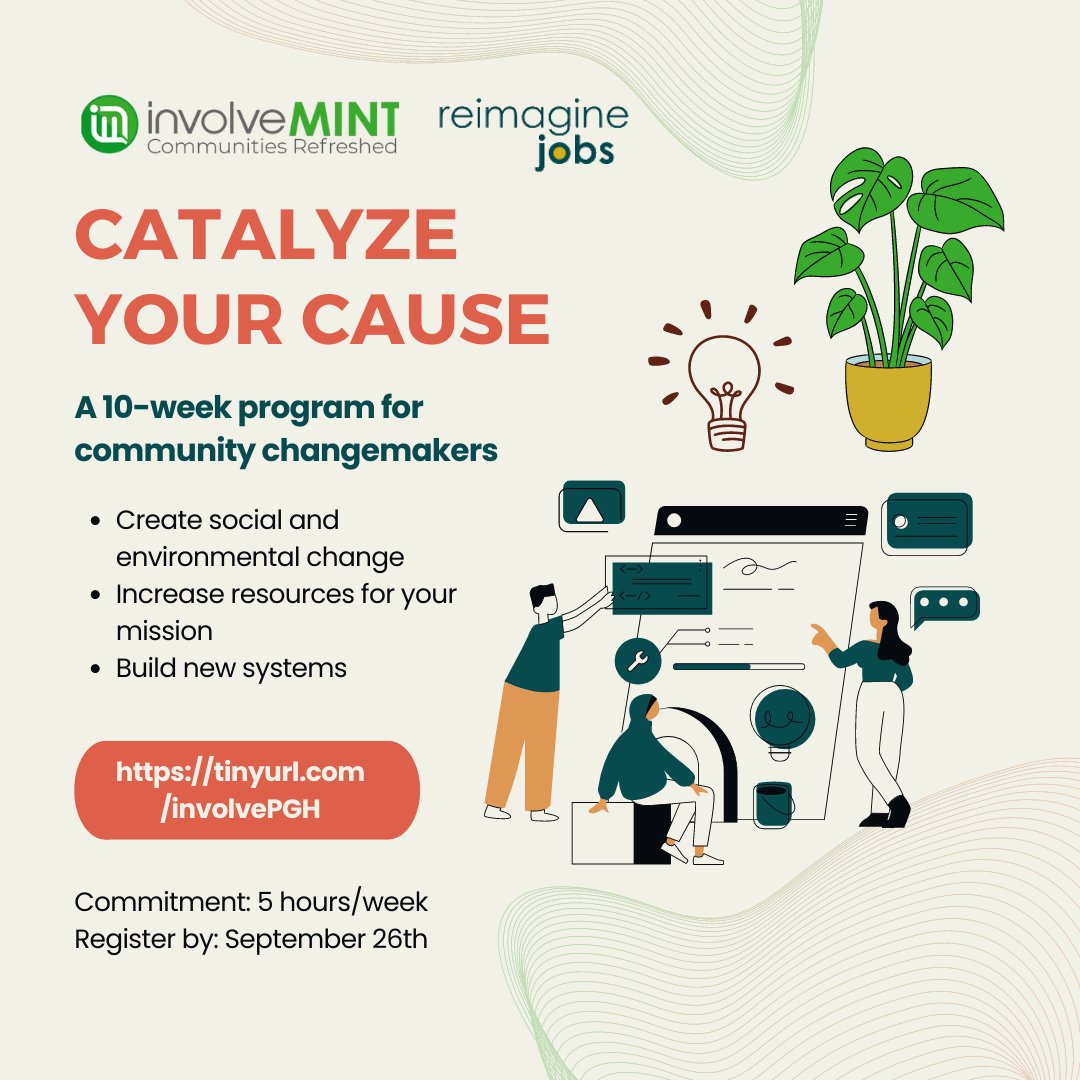 involveMINT
Communities Refreshed

reimagine jobs

CATALYZE YOUR CAUSE

A 10-week program for community changemakers

- Create social and environmental change
- Increase resources for your mission
- Build new systems

https://tinyurl.com/involvePGH

Commitment: 5 hours/week
Register by: September 26th